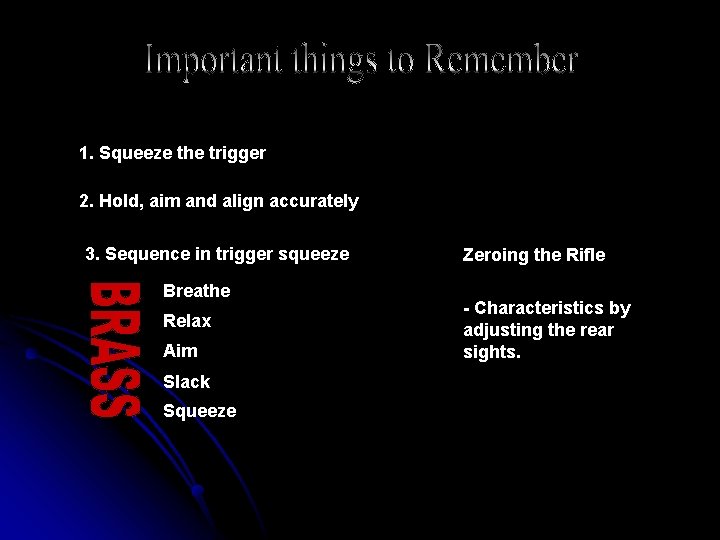 Important things to Remember

1. Squeeze the trigger

2. Hold, aim and align accurately

3. Sequence in trigger squeeze

BRASS

Breathe

Relax

Aim

Slack

Squeeze

Zeroing the Rifle

- Characteristics by adjusting the rear sights.